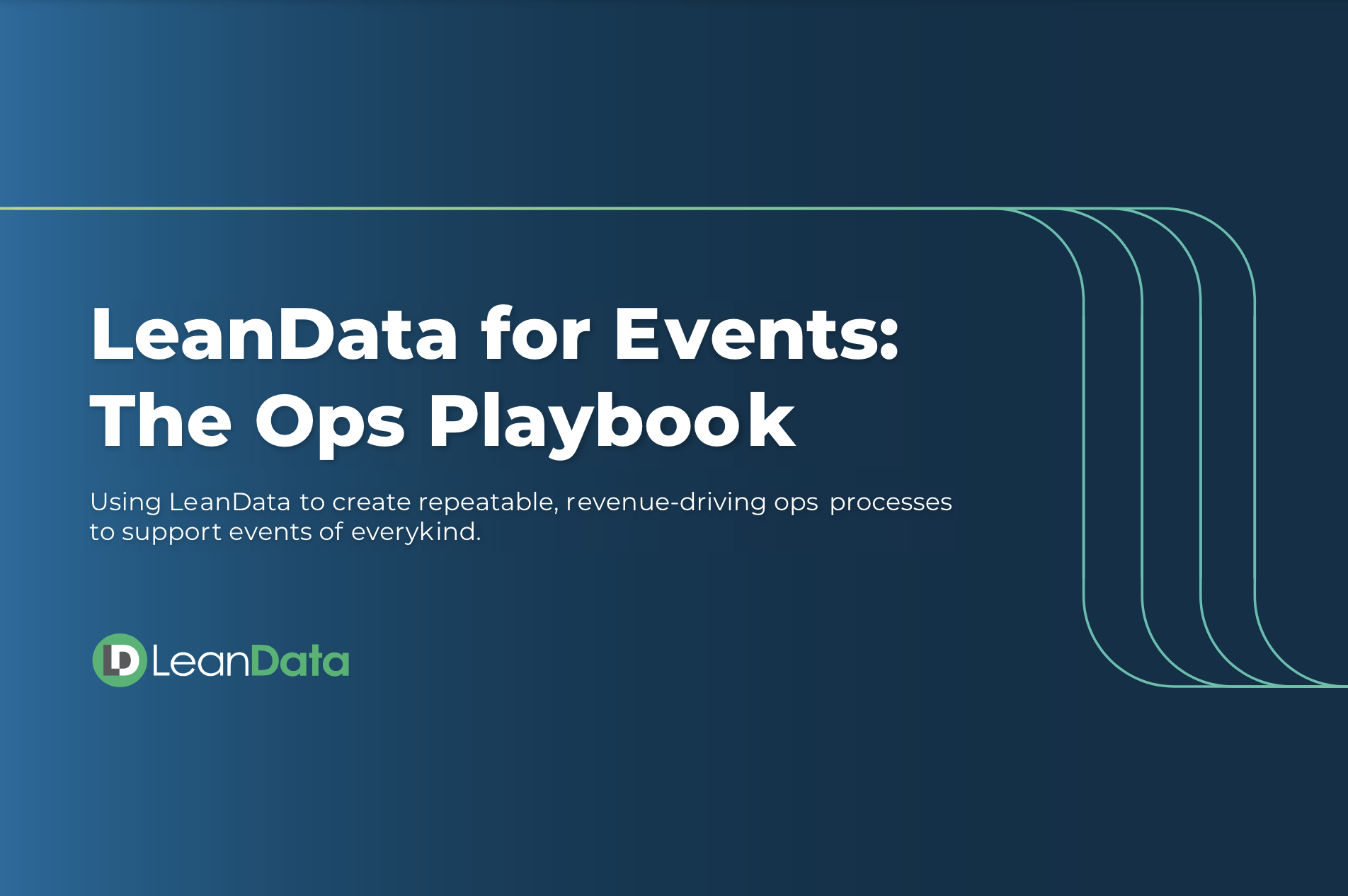 LeanData for Events: The Ops Playbook

Using LeanData to create repeatable, revenue-driving ops processes to support events of everykind.

LD LeanData